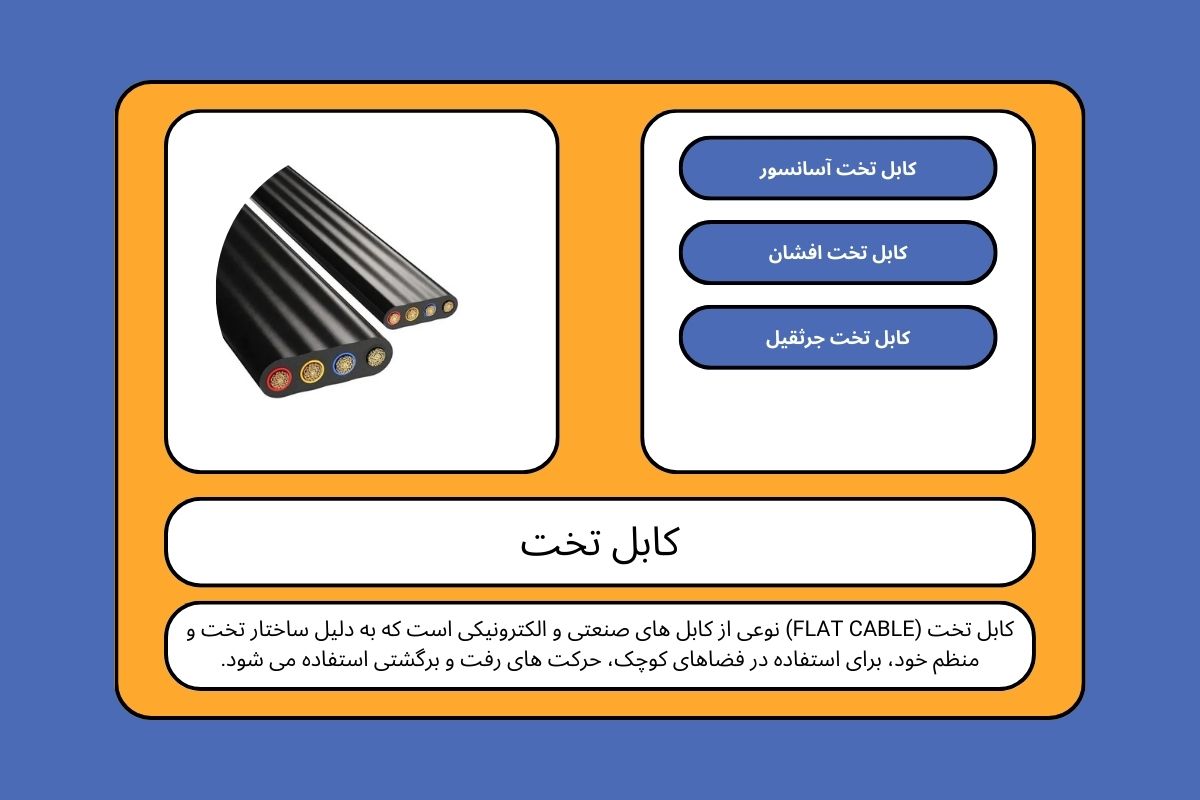 کابل تخت آسانسور

کابل تخت افشان

کابل تخت جرثقیل

کابل تخت

کابل تخت (FLAT CABLE) نوعی از کابل های صنعتی و الکترونیکی است که به دلیل ساختار تخت و منظم خود، برای استفاده در فضاهای کوچک، حرکت های رفت و برگشتی استفاده می شود.